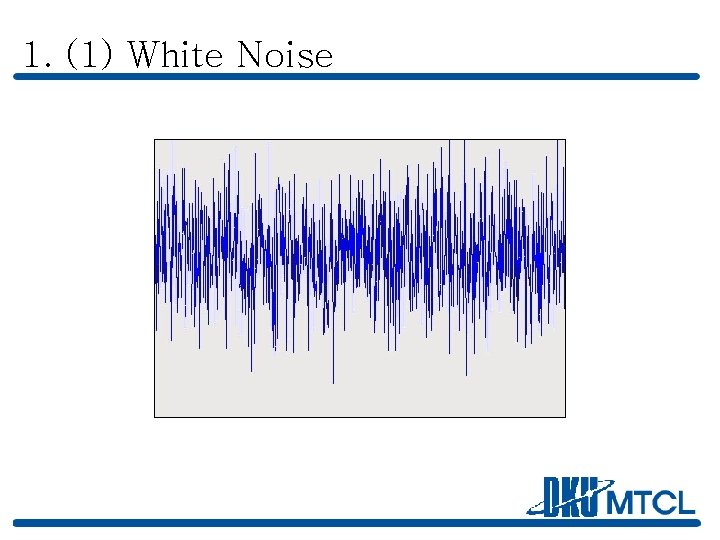 1. (1) White Noise

DKU MTCL